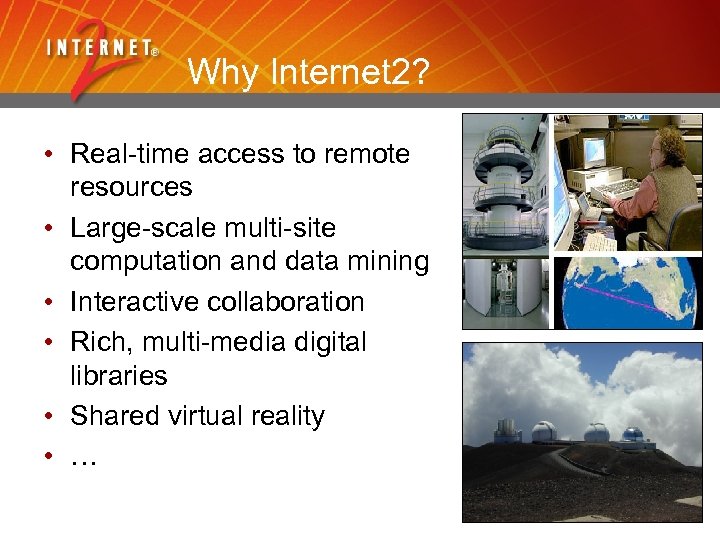 INTERNET® 2

Why Internet2?

• Real-time access to remote resources
• Large-scale multi-site computation and data mining
• Interactive collaboration
• Rich, multi-media digital libraries
• Shared virtual reality
• …